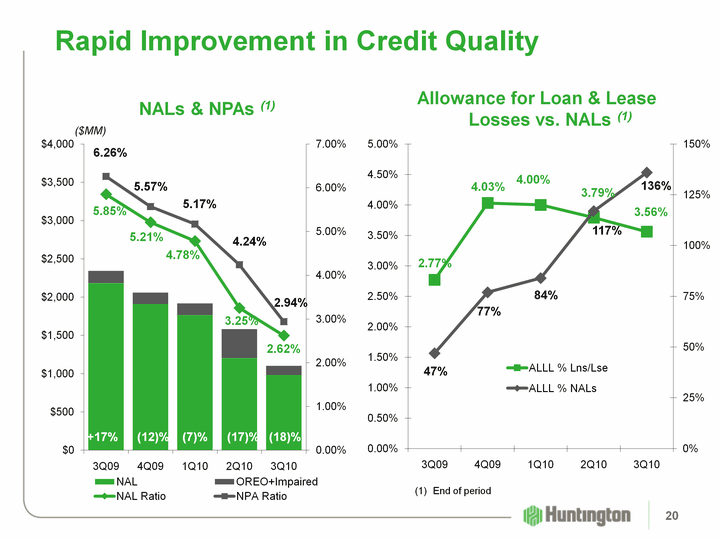 Rapid Improvement in Credit Quality

NALs & NPAs $^{(1)}$

($MM)

$4,000
$3,500
$3,000
$2,500
$2,000
$1,500
$1,000
$500
$0

7.00%
6.00%
5.00%
4.00%
3.00%
2.00%
1.00%
0.00%

6.26%
5.57%
5.17%
4.24%
2.94%
5.85%
5.21%
4.78%
3.25%
2.62%

+17% (12)% (7)% (17)% (18)%

3Q09 4Q09 1Q10 2Q10 3Q10

NAL
OREO+Impaired
NAL Ratio
NPA Ratio

Allowance for Loan & Lease Losses vs. NALs $^{(1)}$

5.00%
4.50%
4.00%
3.50%
3.00%
2.50%
2.00%
1.50%
1.00%
0.50%
0.00%

150%
125%
100%
75%
50%
25%
0%

2.77%
4.03%
4.00%
3.79%
3.56%
47%
77%
84%
117%
136%

ALLL % Lns/Lse
ALLL % NALs

3Q09 4Q09 1Q10 2Q10 3Q10

(1) End of period

Huntington

20